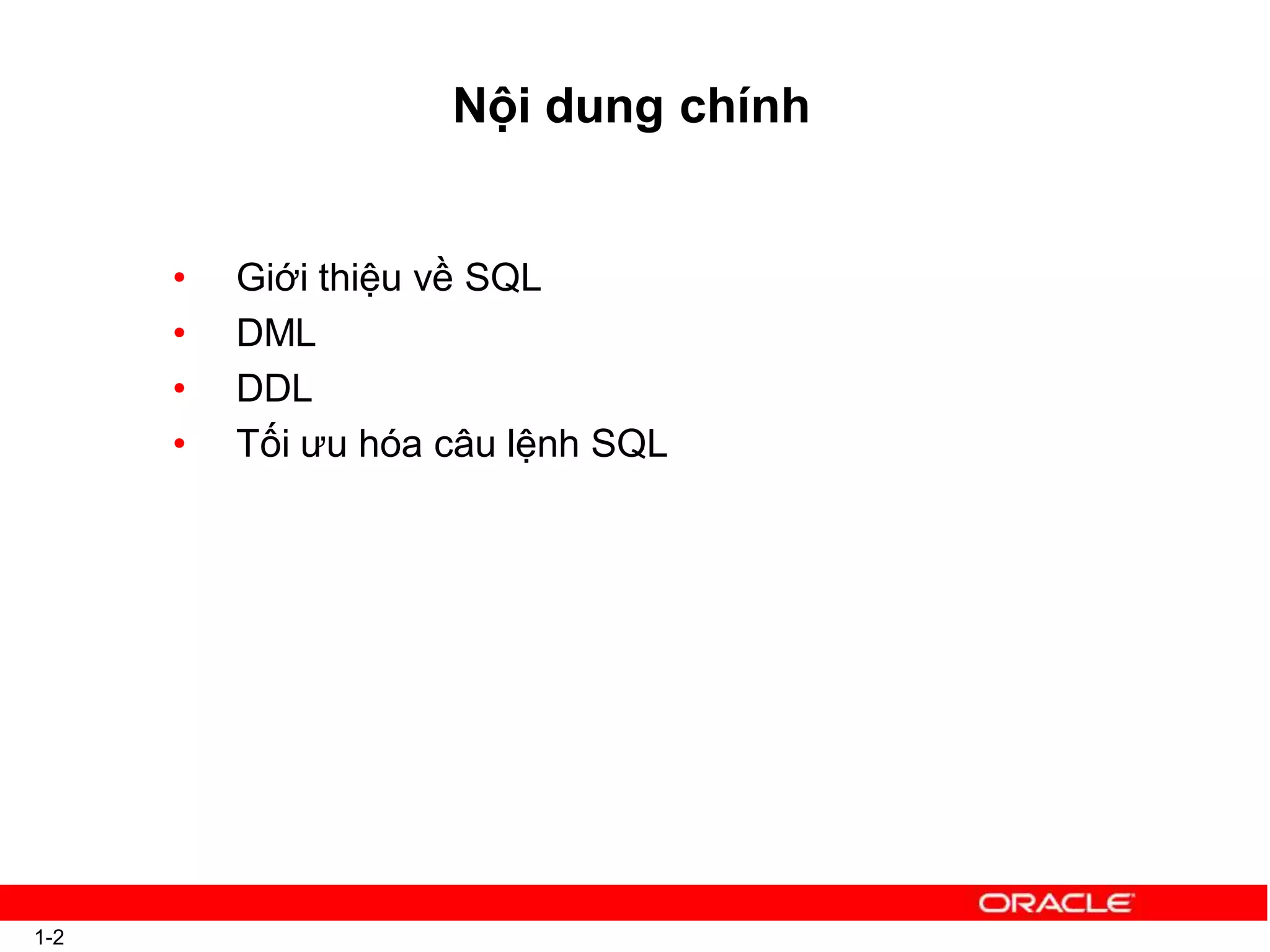 Nội dung chính

• Giới thiệu về SQL
• DML
• DDL
• Tối ưu hóa câu lệnh SQL

ORACLE

1-2